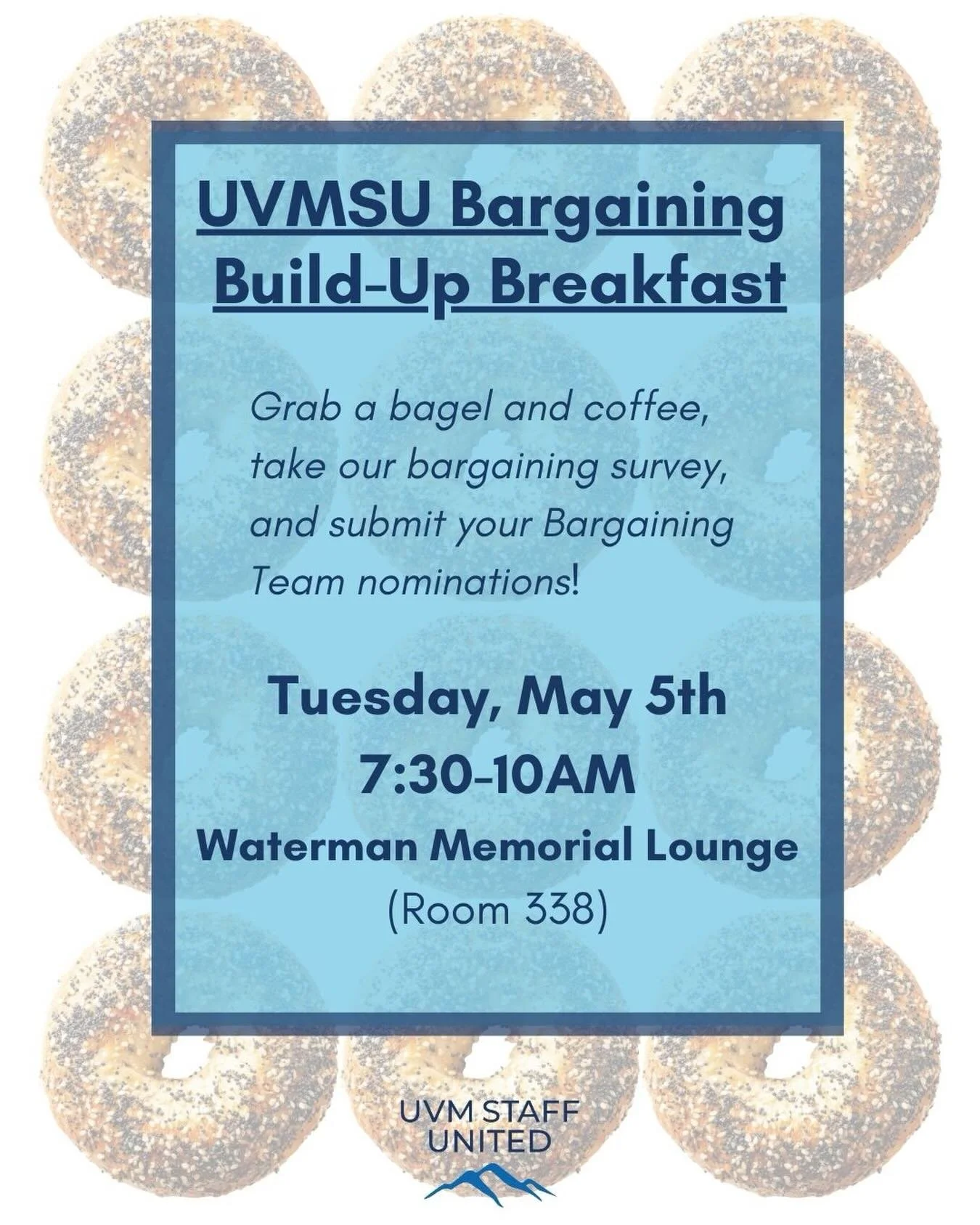 UVMSU Bargaining Build-Up Breakfast

Grab a bagel and coffee, take our bargaining survey, and submit your Bargaining Team nominations!

Tuesday, May 5th
7:30-10AM
Waterman Memorial Lounge
(Room 338)

UVM STAFF UNITED